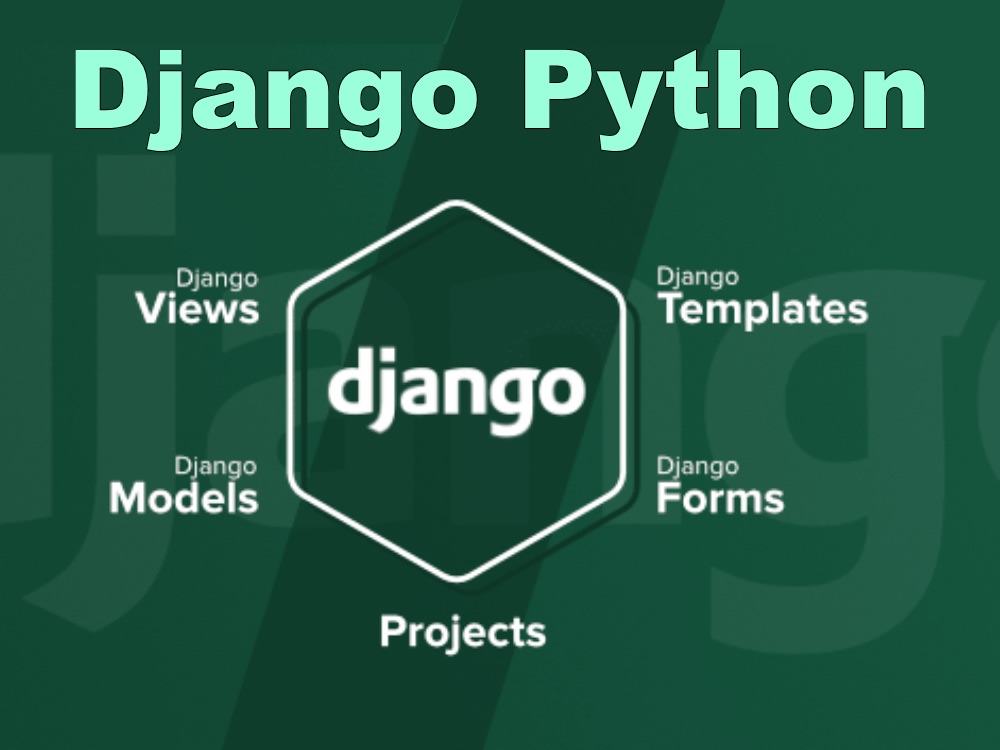 Django Python

Django
Views

Django
Templates

django

Django
Models

Django
Forms

Projects